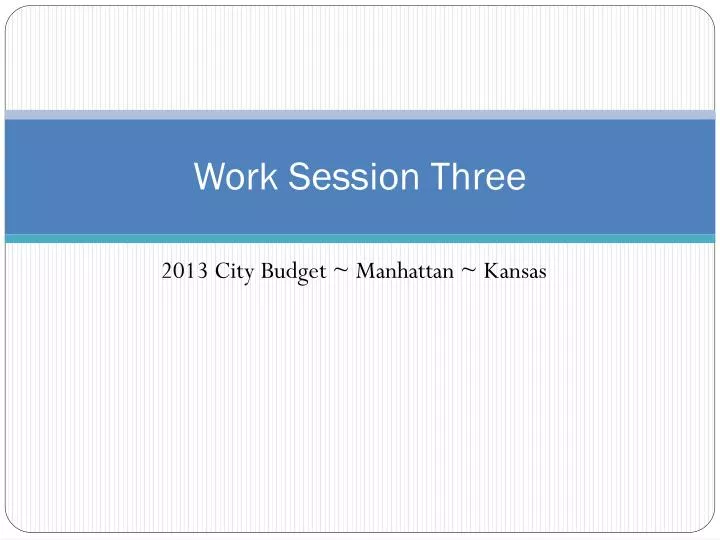 Work Session Three

2013 City Budget ~ Manhattan ~ Kansas